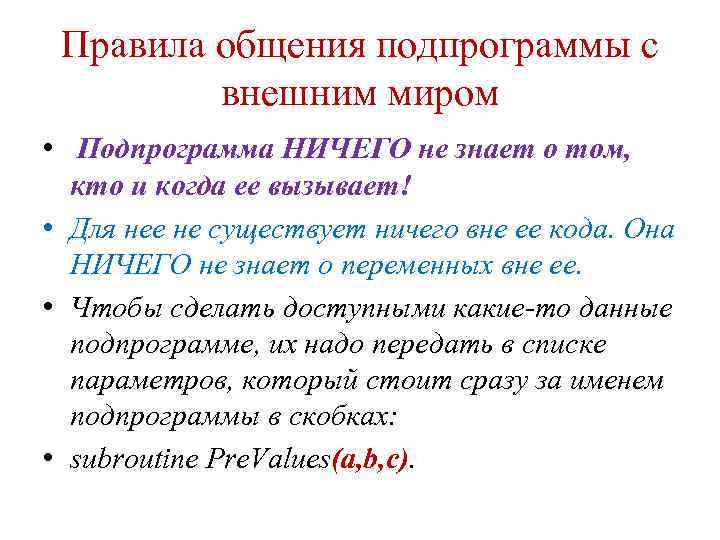 Правила общения подпрограммы с внешним миром

• Подпрограмма НИЧЕГО не знает о том, кто и когда ее вызывает!
• Для нее не существует ничего вне ее кода. Она НИЧЕГО не знает о переменных вне ее.
• Чтобы сделать доступными какие-то данные подпрограмме, их надо передать в списке параметров, который стоит сразу за именем подпрограммы в скобках:
• subroutine PreValues(a,b,c).